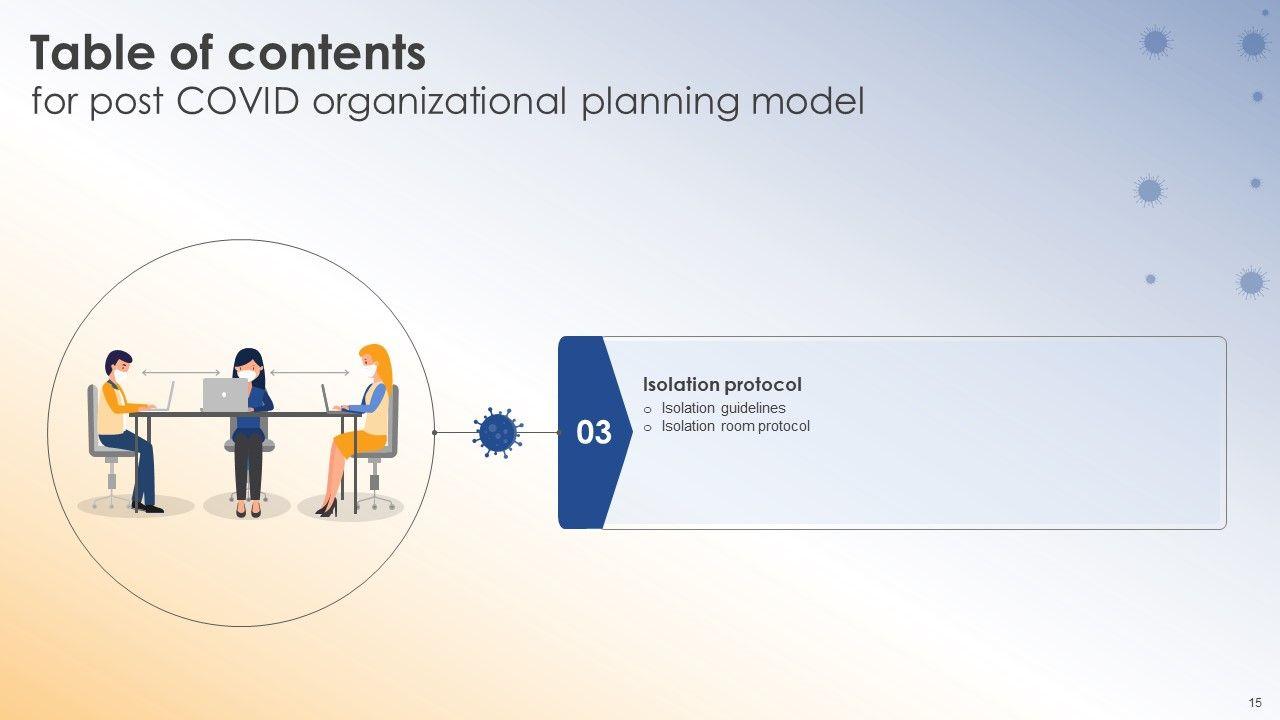 Table of contents
for post COVID organizational planning model

03

Isolation protocol

o Isolation guidelines
o Isolation room protocol

15